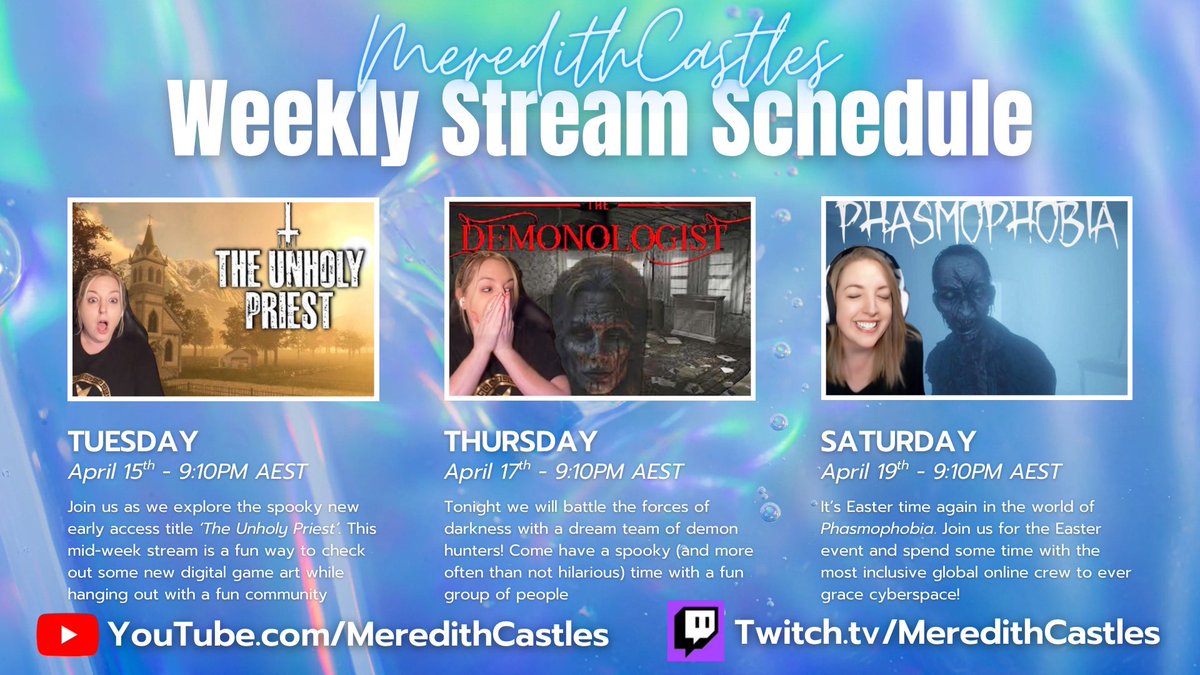 MeredithCastles
Weekly Stream Schedule

THE UNHOLY PRIEST

THE DEMONOLOGIST

PHASMOPHOBIA

TUESDAY
April 15$^{th}$ - 9:10PM AEST

Join us as we explore the spooky new early access title 'The Unholy Priest'. This mid-week stream is a fun way to check out some new digital game art while hanging out with a fun community

THURSDAY
April 17$^{th}$ - 9:10PM AEST

Tonight we will battle the forces of darkness with a dream team of demon hunters! Come have a spooky (and more often than not hilarious) time with a fun group of people

SATURDAY
April 19$^{th}$ - 9:10PM AEST

It's Easter time again in the world of Phasmophobia. Join us for the Easter event and spend some time with the most inclusive global online crew to ever grace cyberspace!

YouTube.com/MeredithCastles

Twitch.tv/MeredithCastles